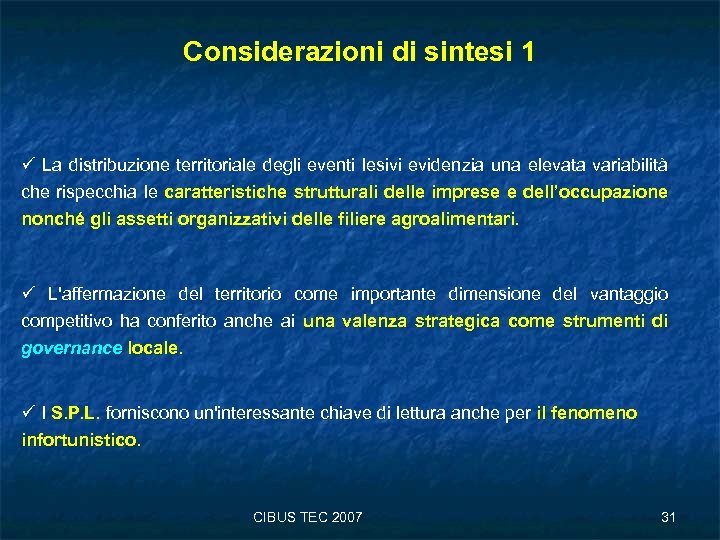 Considerazioni di sintesi 1

✓ La distribuzione territoriale degli eventi lesivi evidenzia una elevata variabilità che rispecchia le caratteristiche strutturali delle imprese e dell'occupazione nonché gli assetti organizzativi delle filiere agroalimentari.

✓ L'affermazione del territorio come importante dimensione del vantaggio competitivo ha conferito anche ai una valenza strategica come strumenti di governance locale.

✓ I S.P.L. forniscono un'interessante chiave di lettura anche per il fenomeno infortunistico.

CIBUS TEC 2007

31